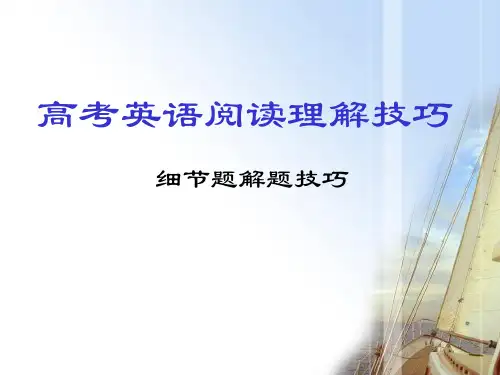 高考英语阅读理解技巧

细节题解题技巧